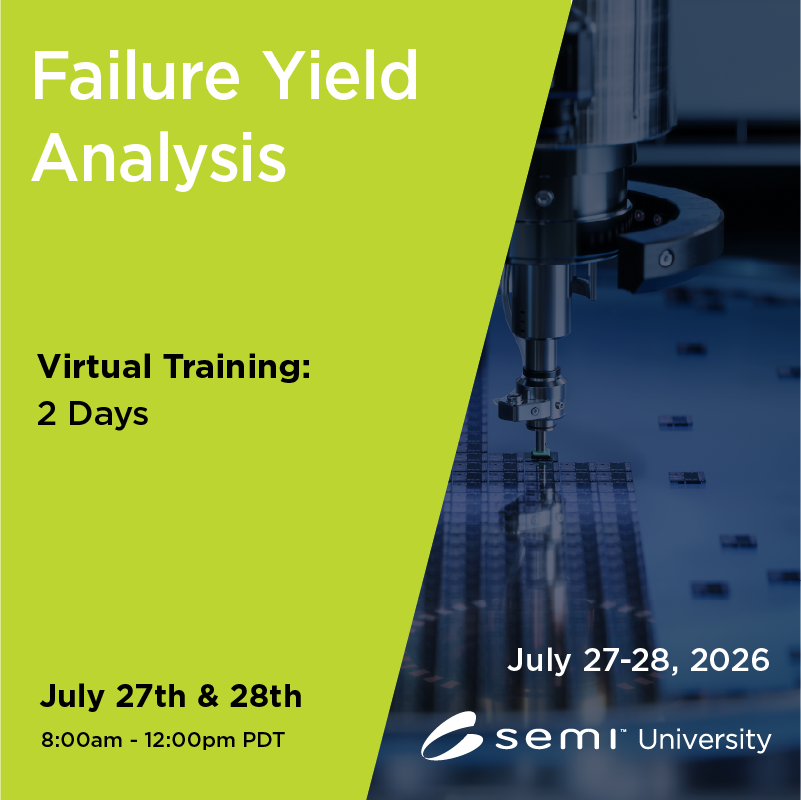 Failure Yield Analysis

Virtual Training:
2 Days

July 27th & 28th
8:00am - 12:00pm PDT

July 27-28, 2026

semi™ University